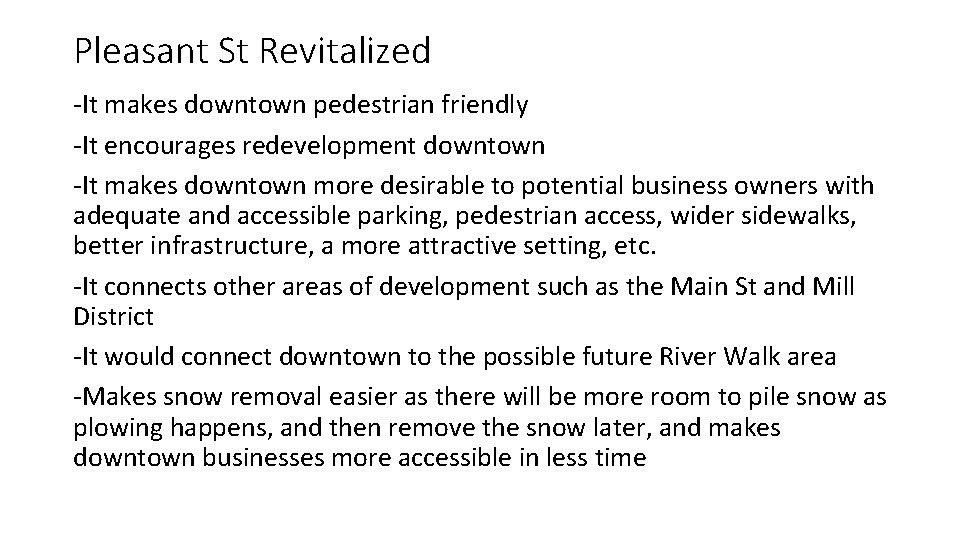 Pleasant St Revitalized

-It makes downtown pedestrian friendly

-It encourages redevelopment downtown

-It makes downtown more desirable to potential business owners with adequate and accessible parking, pedestrian access, wider sidewalks, better infrastructure, a more attractive setting, etc.

-It connects other areas of development such as the Main St and Mill District

-It would connect downtown to the possible future River Walk area

-Makes snow removal easier as there will be more room to pile snow as plowing happens, and then remove the snow later, and makes downtown businesses more accessible in less time